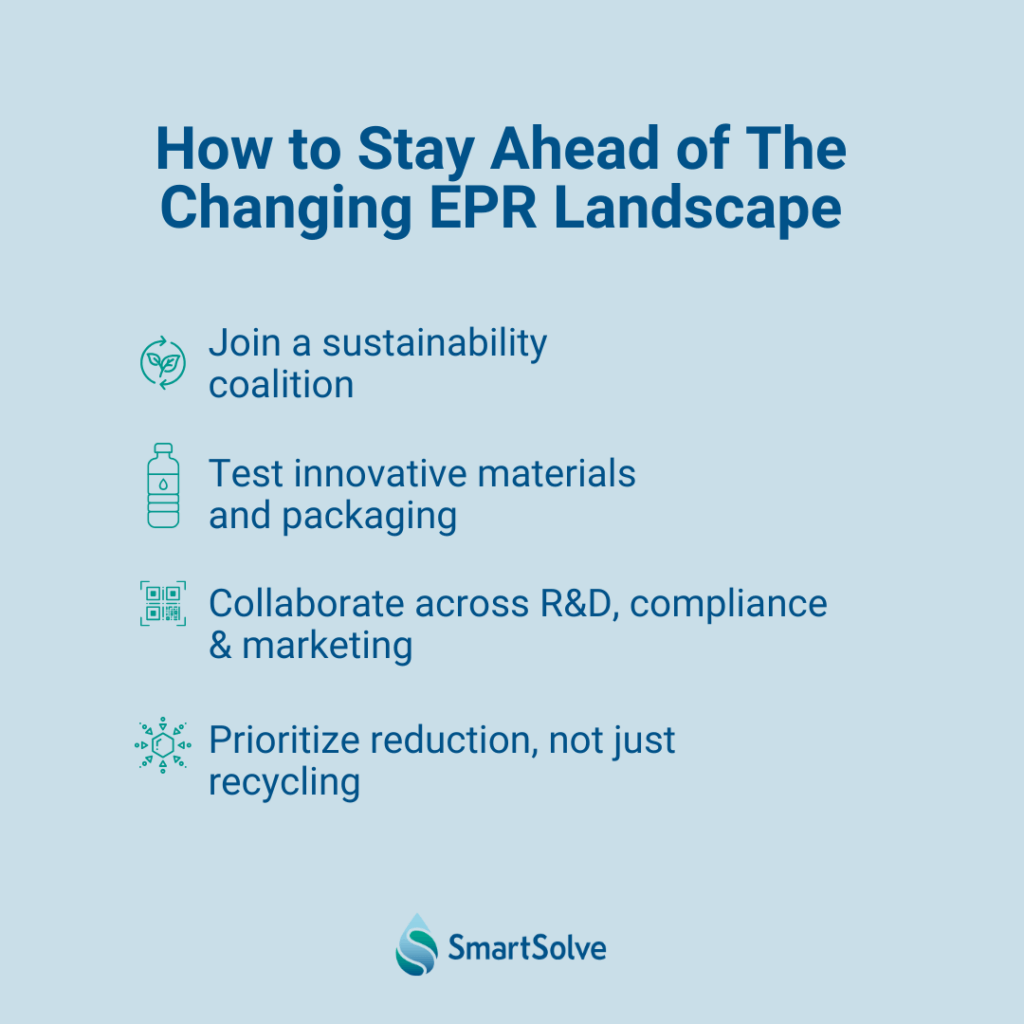 How to Stay Ahead of The Changing EPR Landscape

Join a sustainability coalition

Test innovative materials and packaging

Collaborate across R&D, compliance & marketing

Prioritize reduction, not just recycling

SmartSolve